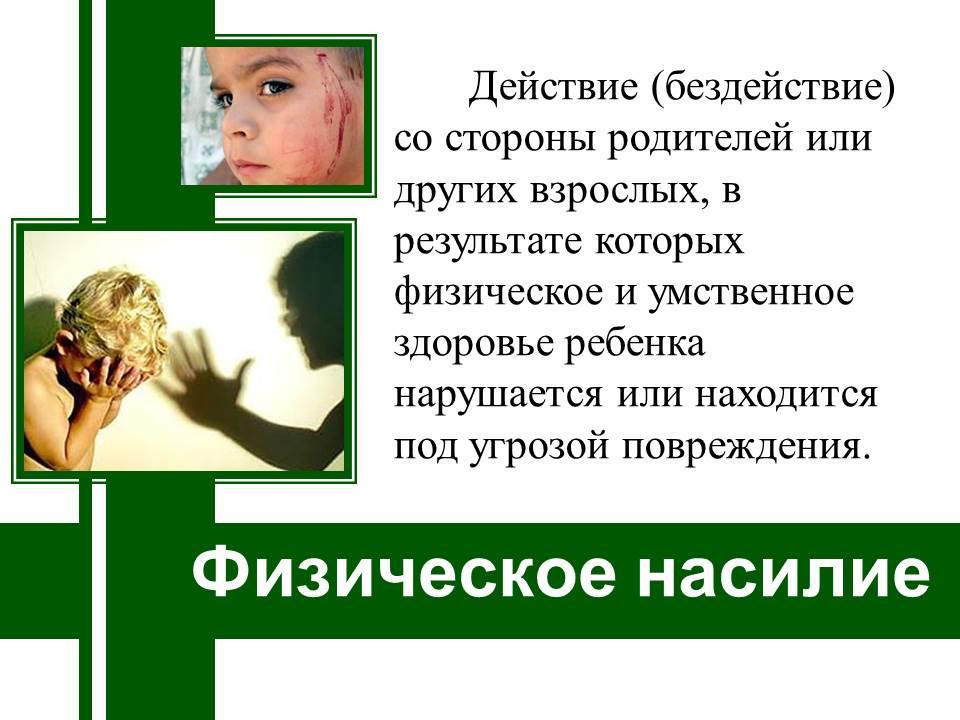 Действие (бездействие) со стороны родителей или других взрослых, в результате которых физическое и умственное здоровье ребенка нарушается или находится под угрозой повреждения.

Физическое насилие